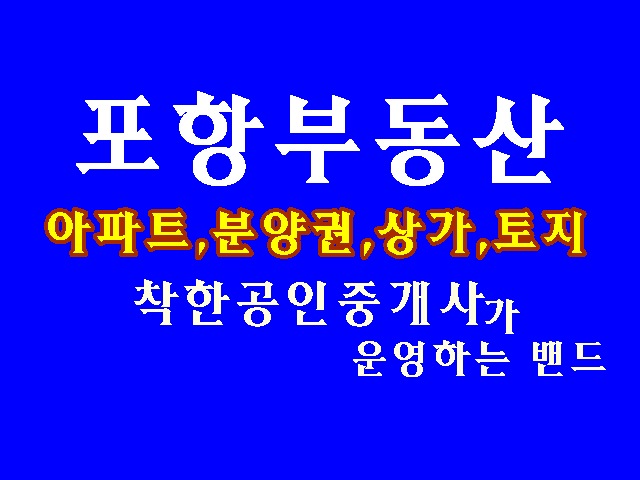 포항부동산

아파트,분양권,상가,토지

착한공인중개사가

운영하는 밴드